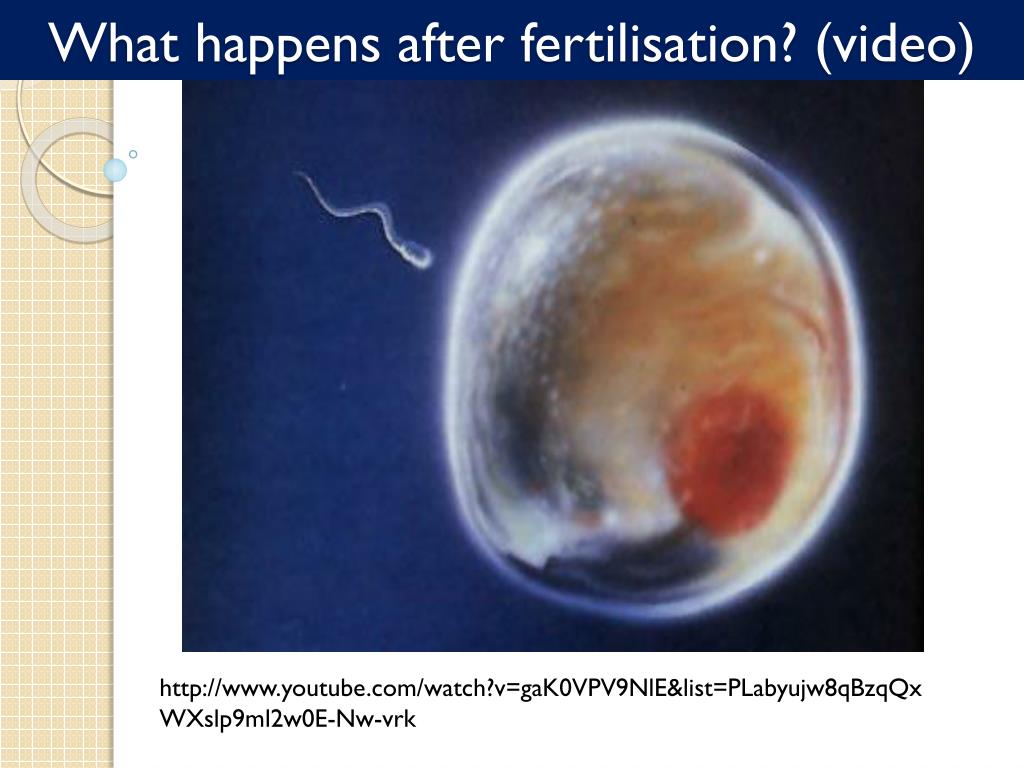 What happens after fertilisation? (video)

http://www.youtube.com/watch?v=gaK0VPV9NlE&list=PLabyujw8qBzqQxWXslp9ml2w0E-Nw-vrk